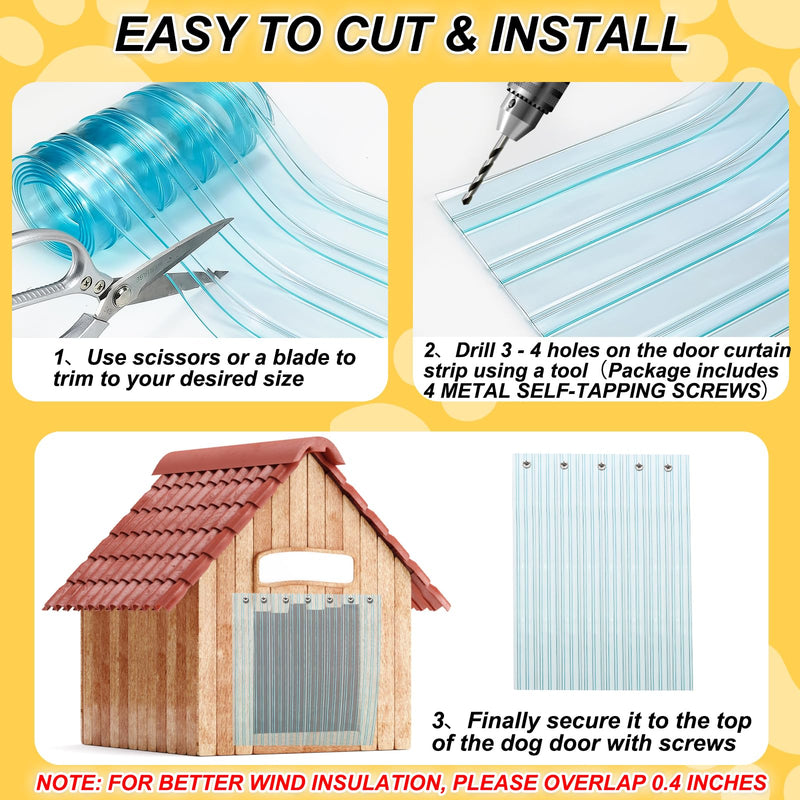 EASY TO CUT & INSTALL

1、Use scissors or a blade to trim to your desired size

2、Drill 3 - 4 holes on the door curtain strip using a tool（Package includes 4 METAL SELF-TAPPING SCREWS）

3、Finally secure it to the top of the dog door with screws

NOTE: FOR BETTER WIND INSULATION, PLEASE OVERLAP 0.4 INCHES